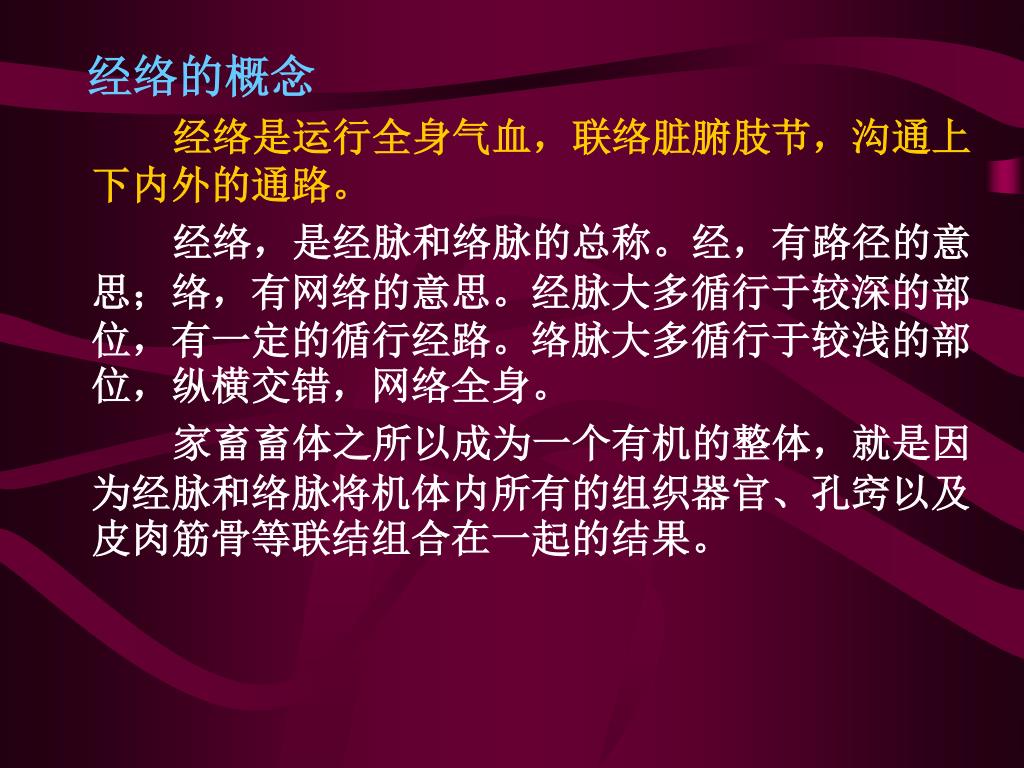 经络的概念

经络是运行全身气血，联络脏腑肢节，沟通上下内外的通路。

经络，是经脉和络脉的总称。经，有路径的意思；络，有网络的意思。经脉大多循行于较深的部位，有一定的循行经路。络脉大多循行于较浅的部位，纵横交错，网络全身。

家畜畜体之所以成为一个有机的整体，就是因为经脉和络脉将机体内所有的组织器官、孔窍以及皮肉筋骨等联结组合在一起的结果。